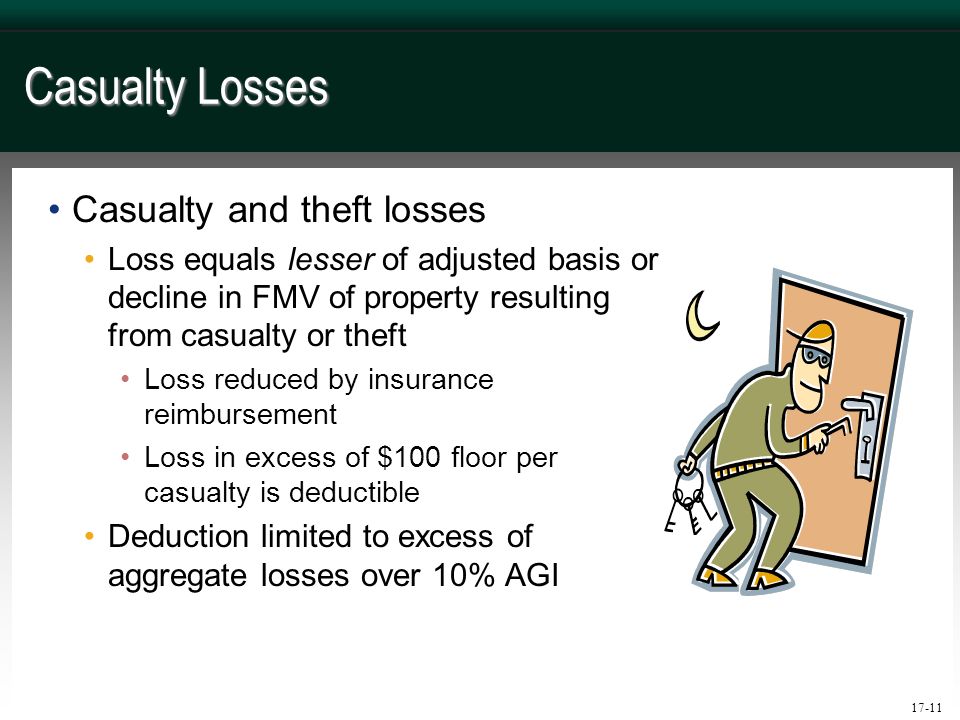 Casualty Losses

• Casualty and theft losses
  • Loss equals lesser of adjusted basis or decline in FMV of property resulting from casualty or theft
    • Loss reduced by insurance reimbursement
    • Loss in excess of \$100 floor per casualty is deductible
  • Deduction limited to excess of aggregate losses over 10% AGI

17-11